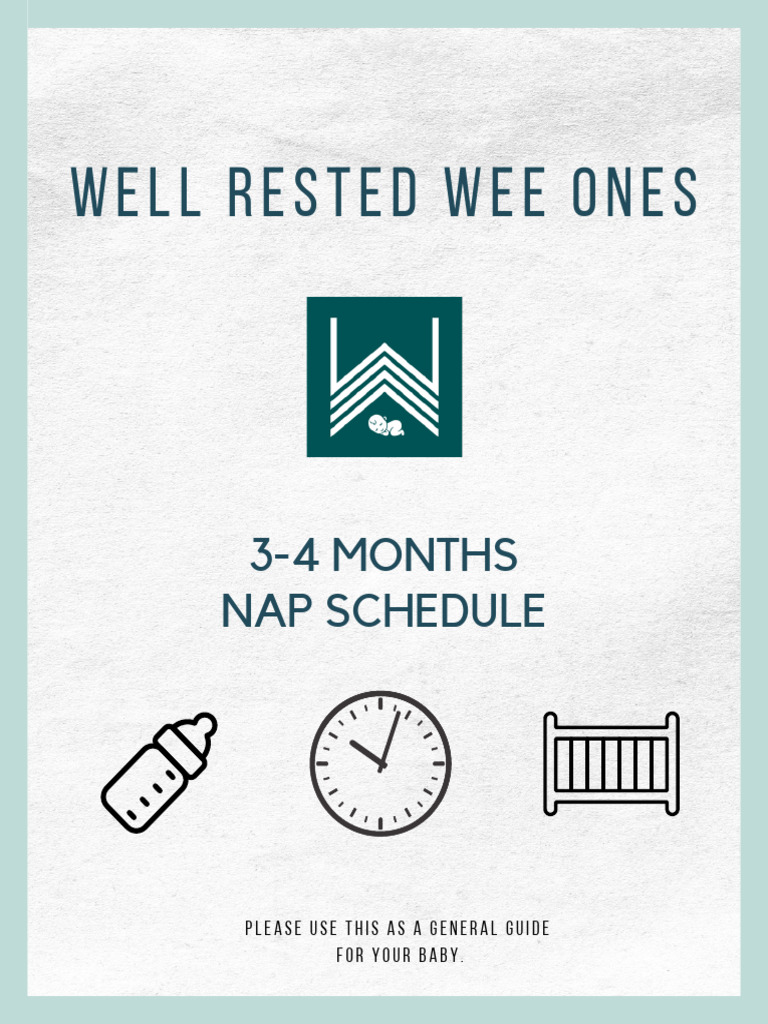 WELL RESTED WEE ONES

3-4 MONTHS
NAP SCHEDULE

PLEASE USE THIS AS A GENERAL GUIDE FOR YOUR BABY.